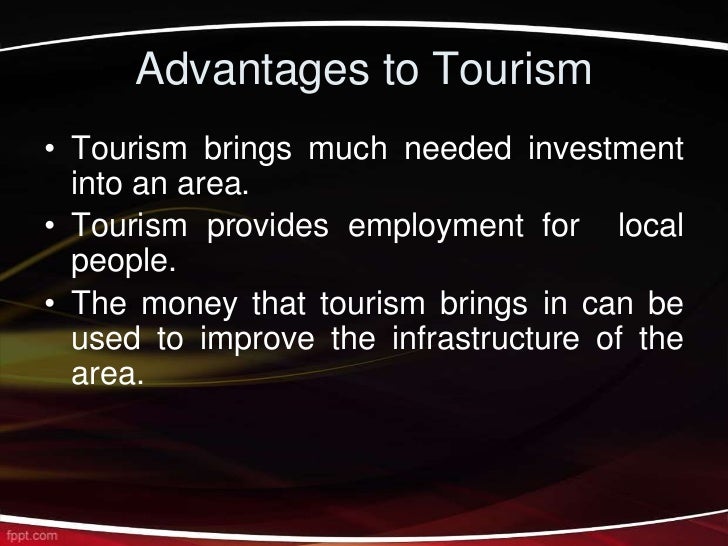 Advantages to Tourism

• Tourism brings much needed investment into an area.
• Tourism provides employment for local people.
• The money that tourism brings in can be used to improve the infrastructure of the area.

fppt.com